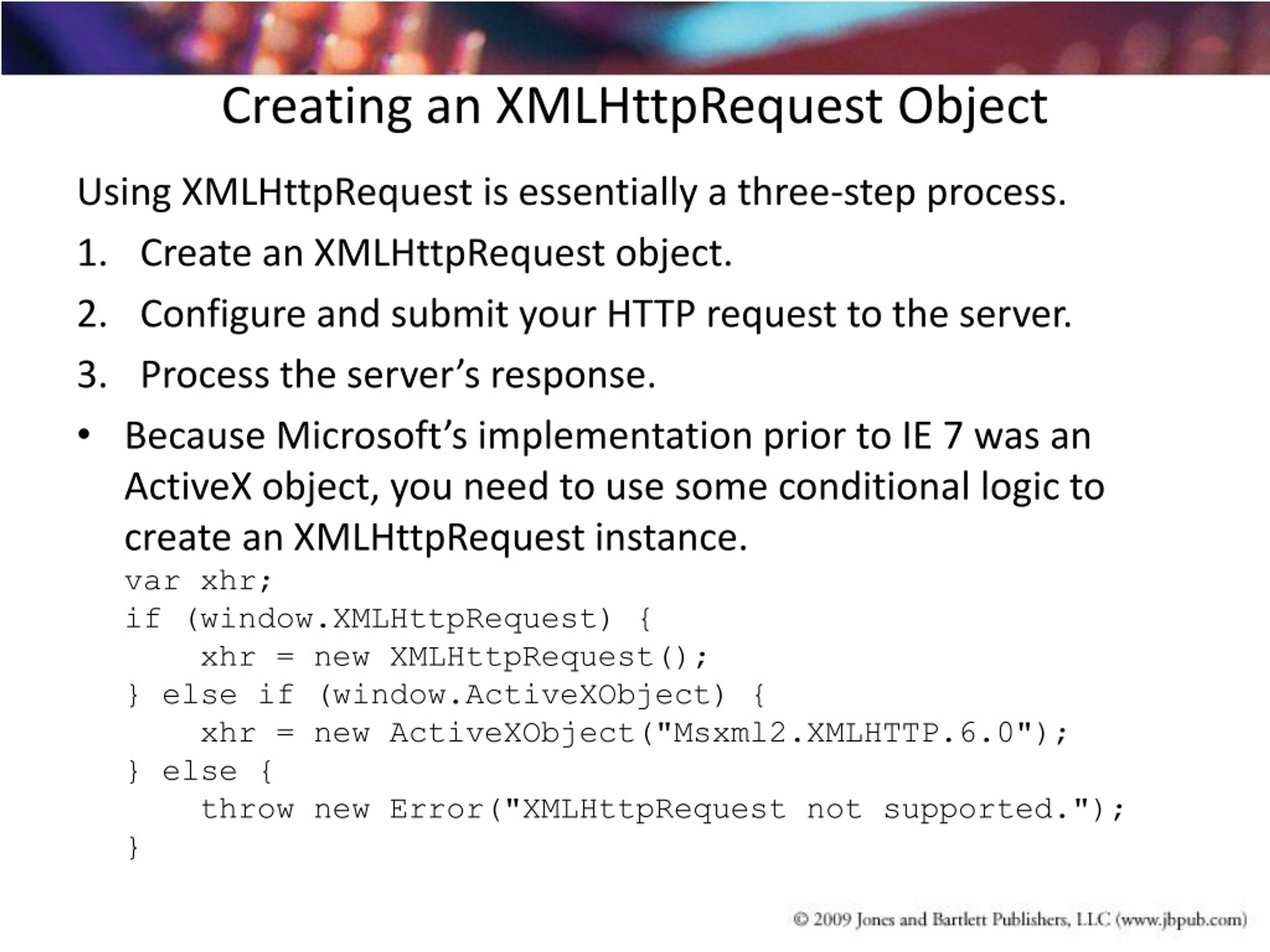 Creating an XMLHttpRequest Object

Using XMLHttpRequest is essentially a three-step process.

1. Create an XMLHttpRequest object.
2. Configure and submit your HTTP request to the server.
3. Process the server’s response.

• Because Microsoft’s implementation prior to IE 7 was an ActiveX object, you need to use some conditional logic to create an XMLHttpRequest instance.

var xhr;
if (window.XMLHttpRequest) {
    xhr = new XMLHttpRequest();
} else if (window.ActiveXObject) {
    xhr = new ActiveXObject("Msxml2.XMLHTTP.6.0");
} else {
    throw new Error("XMLHttpRequest not supported.");
}

© 2009 Jones and Bartlett Publishers, LLC (www.jbpub.com)